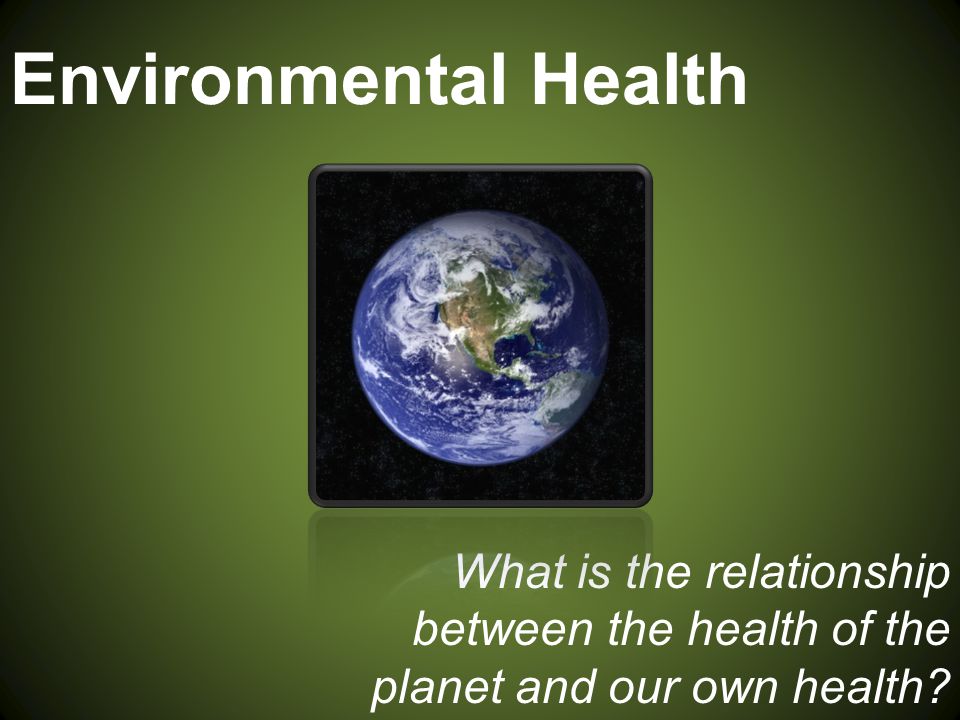 Environmental Health

What is the relationship between the health of the planet and our own health?